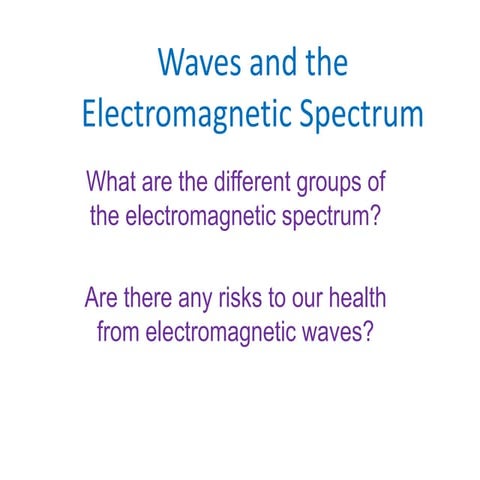 Waves and the Electromagnetic Spectrum

What are the different groups of the electromagnetic spectrum?

Are there any risks to our health from electromagnetic waves?